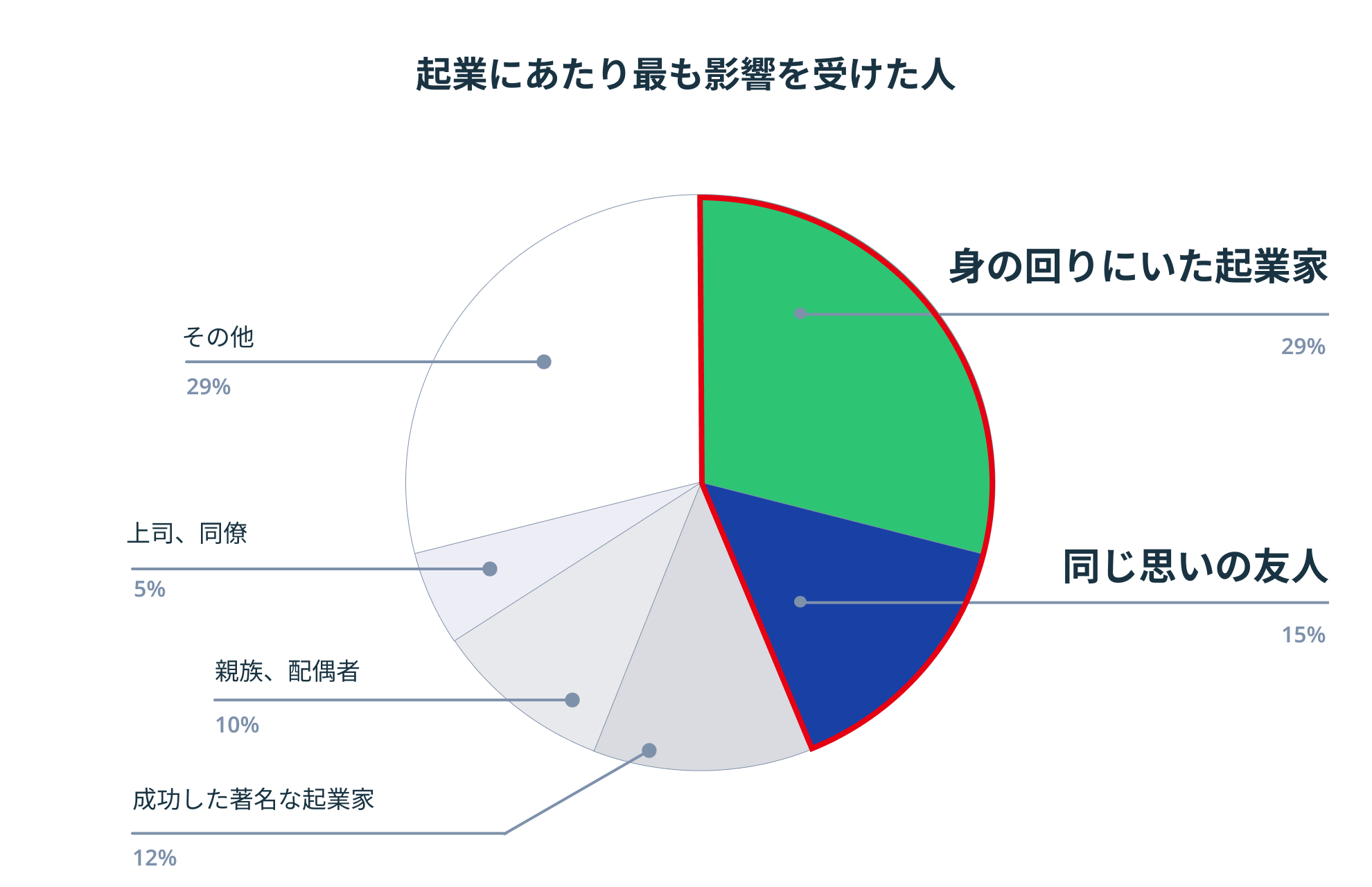 起業にあたり最も影響を受けた人

身の回りにいた起業家
29%

同じ思いの友人
15%

その他
29%

上司、同僚
5%

親族、配偶者
10%

成功した著名な起業家
12%